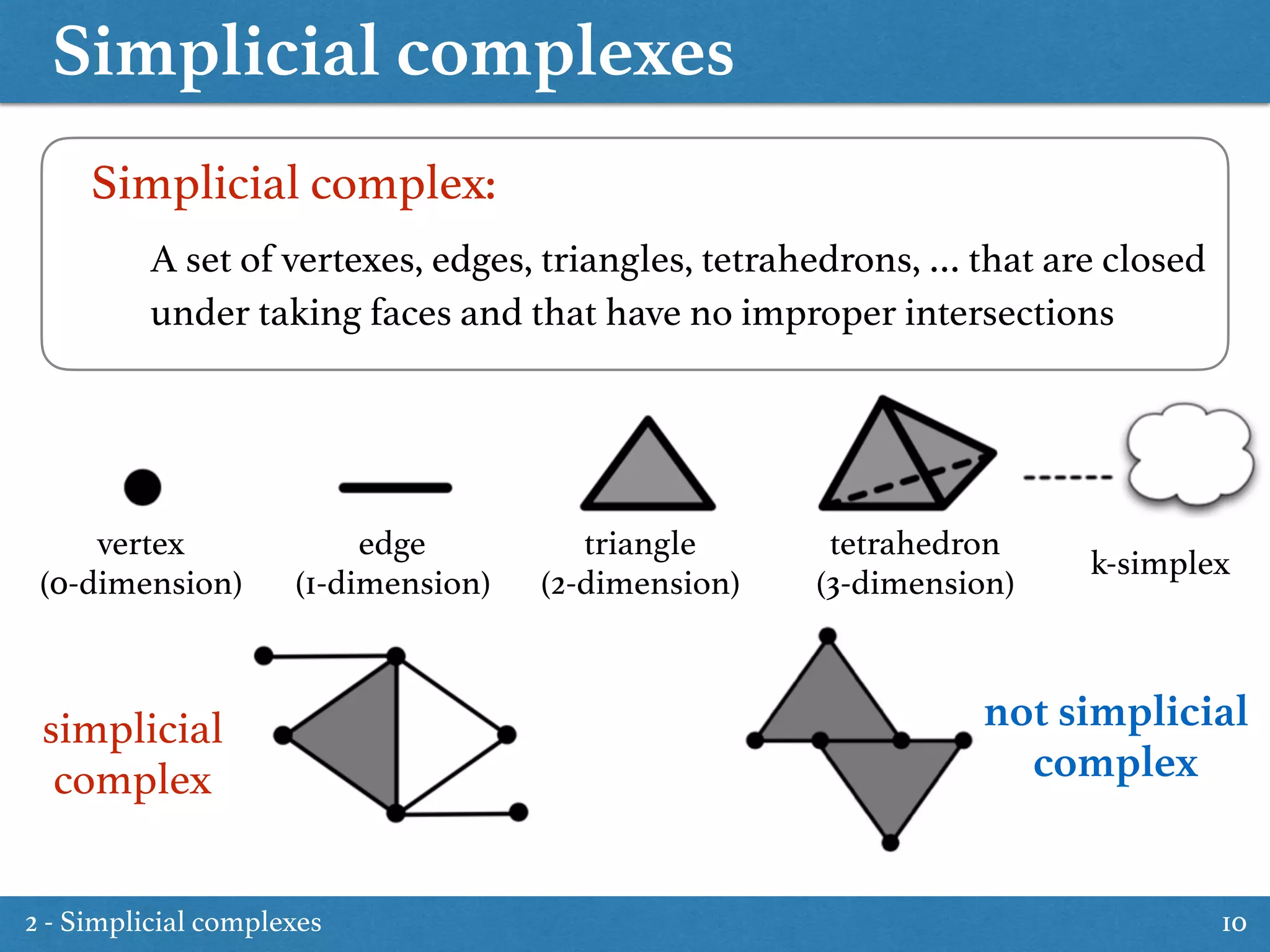 Simplicial complexes

Simplicial complex:

A set of vertexes, edges, triangles, tetrahedrons, ... that are closed under taking faces and that have no improper intersections

vertex (0-dimension)

edge (1-dimension)

triangle (2-dimension)

tetrahedron (3-dimension)

k-simplex

simplicial complex

not simplicial complex

2 - Simplicial complexes

10